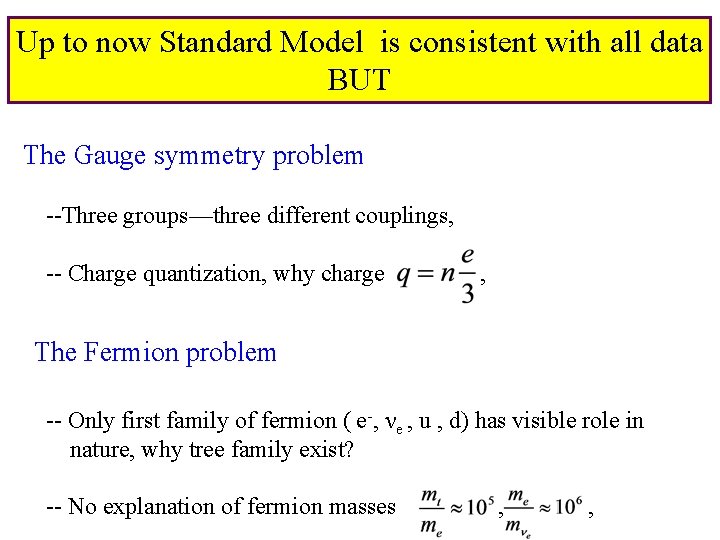 Up to now Standard Model is consistent with all data BUT

The Gauge symmetry problem

--Three groups—three different couplings,

-- Charge quantization, why charge $q = n\frac{e}{3}$,

The Fermion problem

-- Only first family of fermion ( $e^-$, $\nu_e$ , u , d) has visible role in nature, why tree family exist?

-- No explanation of fermion masses $\frac{m_t}{m_e} \approx 10^5$, $\frac{m_e}{m_{\nu_e}} \approx 10^6$ ,